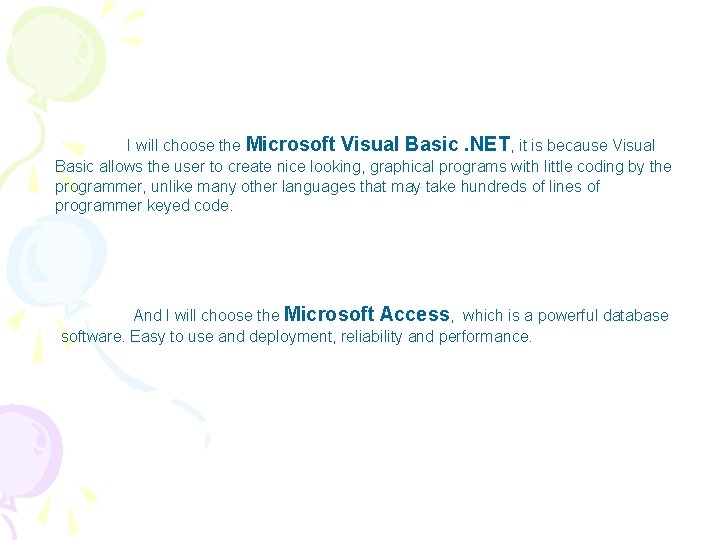 I will choose the Microsoft Visual Basic .NET, it is because Visual Basic allows the user to create nice looking, graphical programs with little coding by the programmer, unlike many other languages that may take hundreds of lines of programmer keyed code.

And I will choose the Microsoft Access, which is a powerful database software. Easy to use and deployment, reliability and performance.